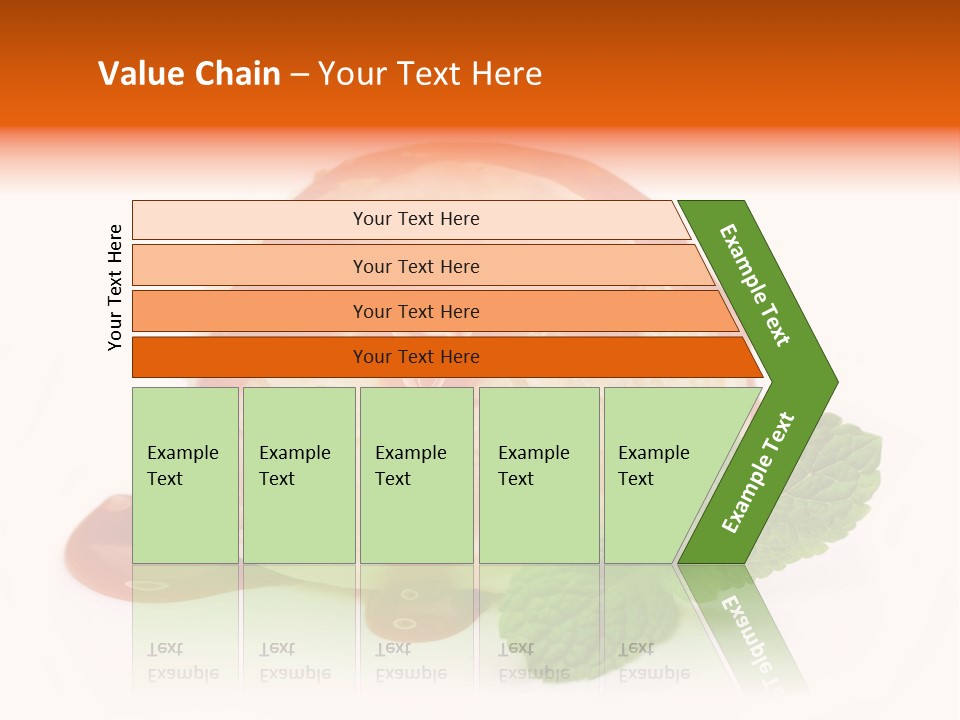 Value Chain – Your Text Here

Your Text Here

Your Text Here

Your Text Here

Your Text Here

Your Text Here

Example Text

Example Text

Example Text

Example Text

Example Text

Example Text

Example Text